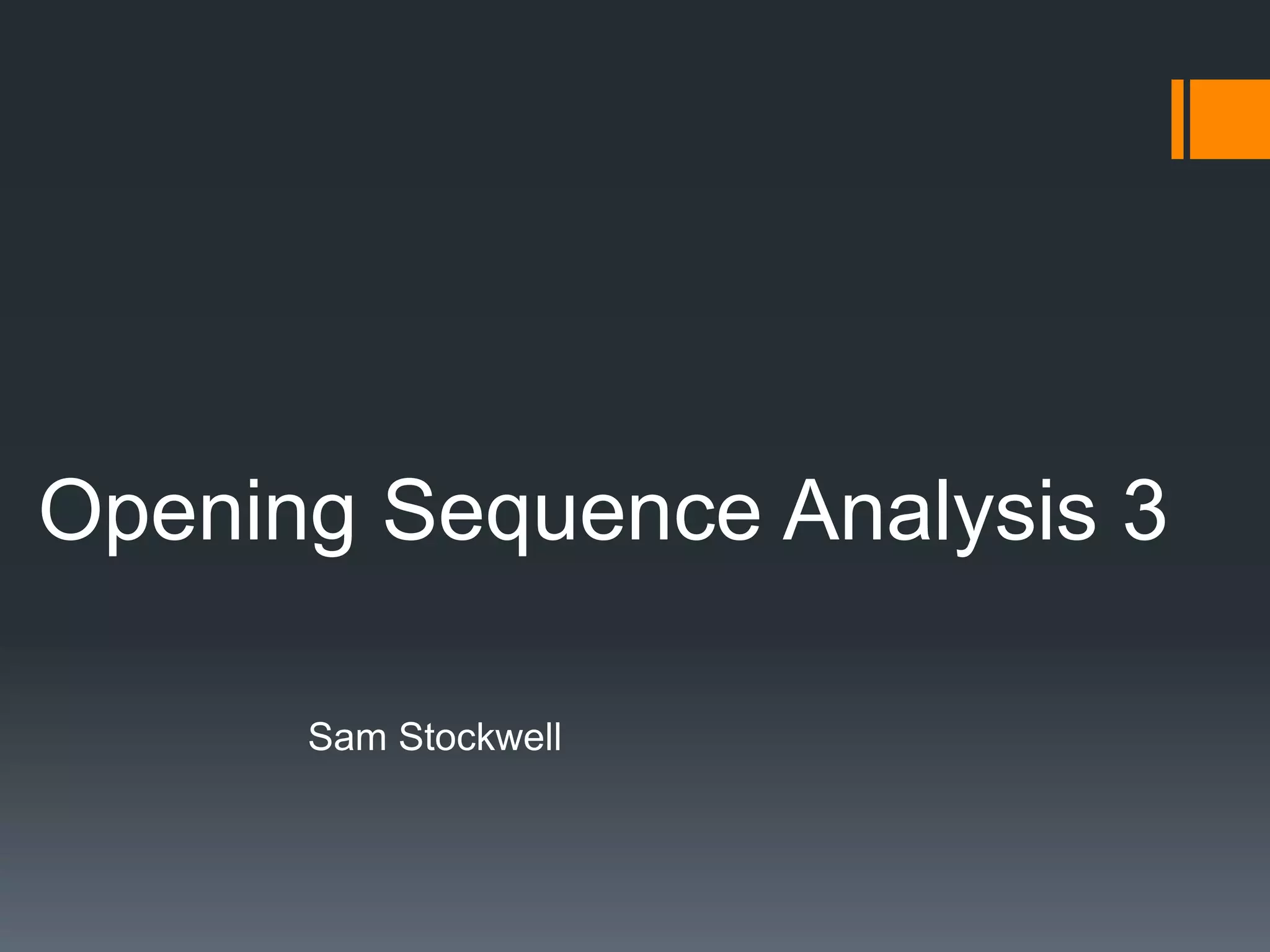 Opening Sequence Analysis 3

Sam Stockwell